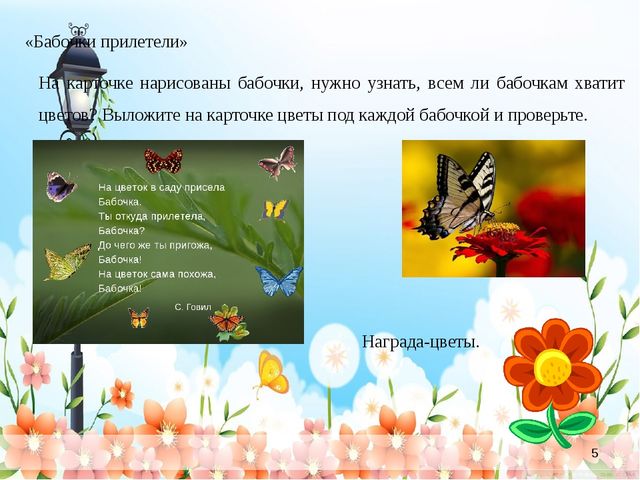 «Бабочки прилетели»

На карточке нарисованы бабочки, нужно узнать, всем ли бабочкам хватит цветов? Выложите на карточке цветы под каждой бабочкой и проверьте.

На цветок в саду присела
Бабочка.
Ты откуда прилетела,
Бабочка?
До чего же ты пригожа,
Бабочка!
На цветок сама похожа,
Бабочка!

С. Говил

Награда-цветы.

5